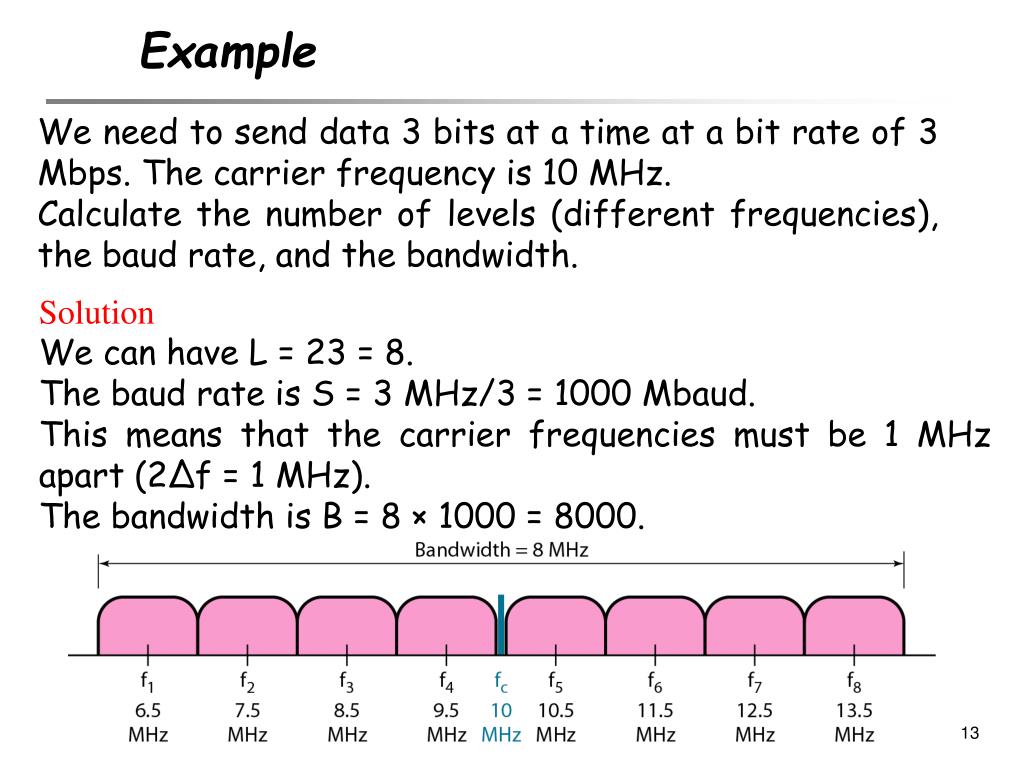 Example

We need to send data 3 bits at a time at a bit rate of 3 Mbps. The carrier frequency is 10 MHz.
Calculate the number of levels (different frequencies), the baud rate, and the bandwidth.

Solution
We can have L = 23 = 8.
The baud rate is S = 3 MHz/3 = 1000 Mbaud.
This means that the carrier frequencies must be 1 MHz apart (2Δf = 1 MHz).
The bandwidth is B = 8 × 1000 = 8000.

Bandwidth = 8 MHz

$f_1$ 6.5 MHz
$f_2$ 7.5 MHz
$f_3$ 8.5 MHz
$f_4$ 9.5 MHz
$f_c$ 10 MHz
$f_5$ 10.5 MHz
$f_6$ 11.5 MHz
$f_7$ 12.5 MHz
$f_8$ 13.5 MHz

13